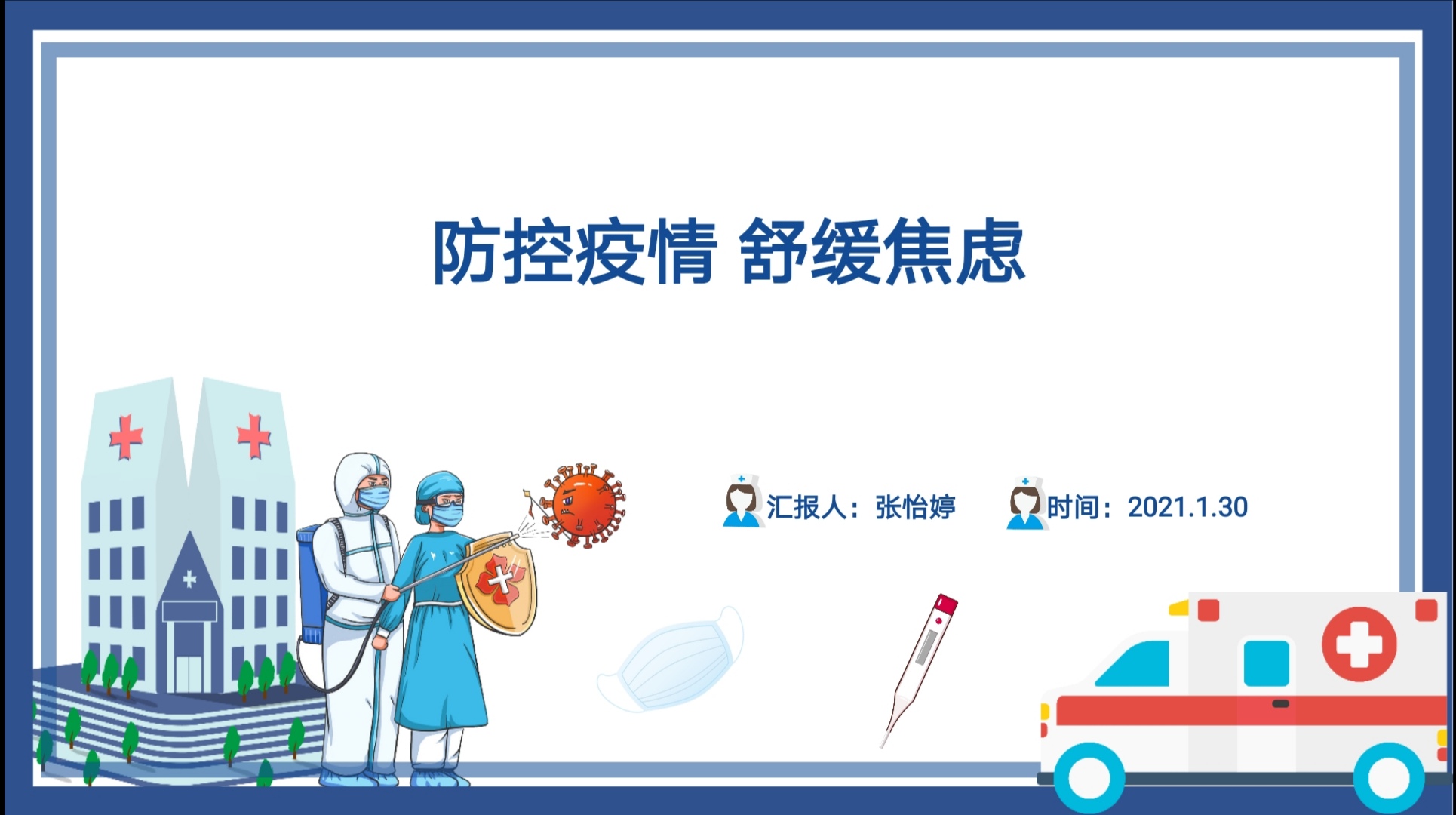 防控疫情 舒缓焦虑

汇报人：张怡婷

时间：2021.1.30